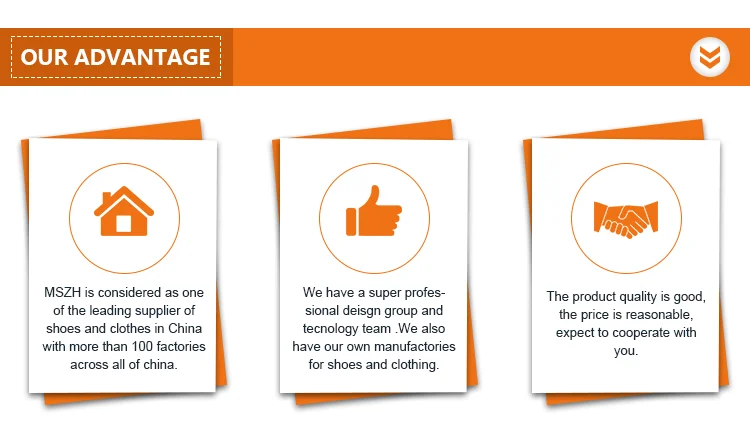 OUR ADVANTAGE

MSZH is considered as one of the leading supplier of shoes and clothes in China with more than 100 factories across all of china.

We have a super professional deisgn group and tecnology team .We also have our own manufactories for shoes and clothing.

The product quality is good, the price is reasonable, expect to cooperate with you.